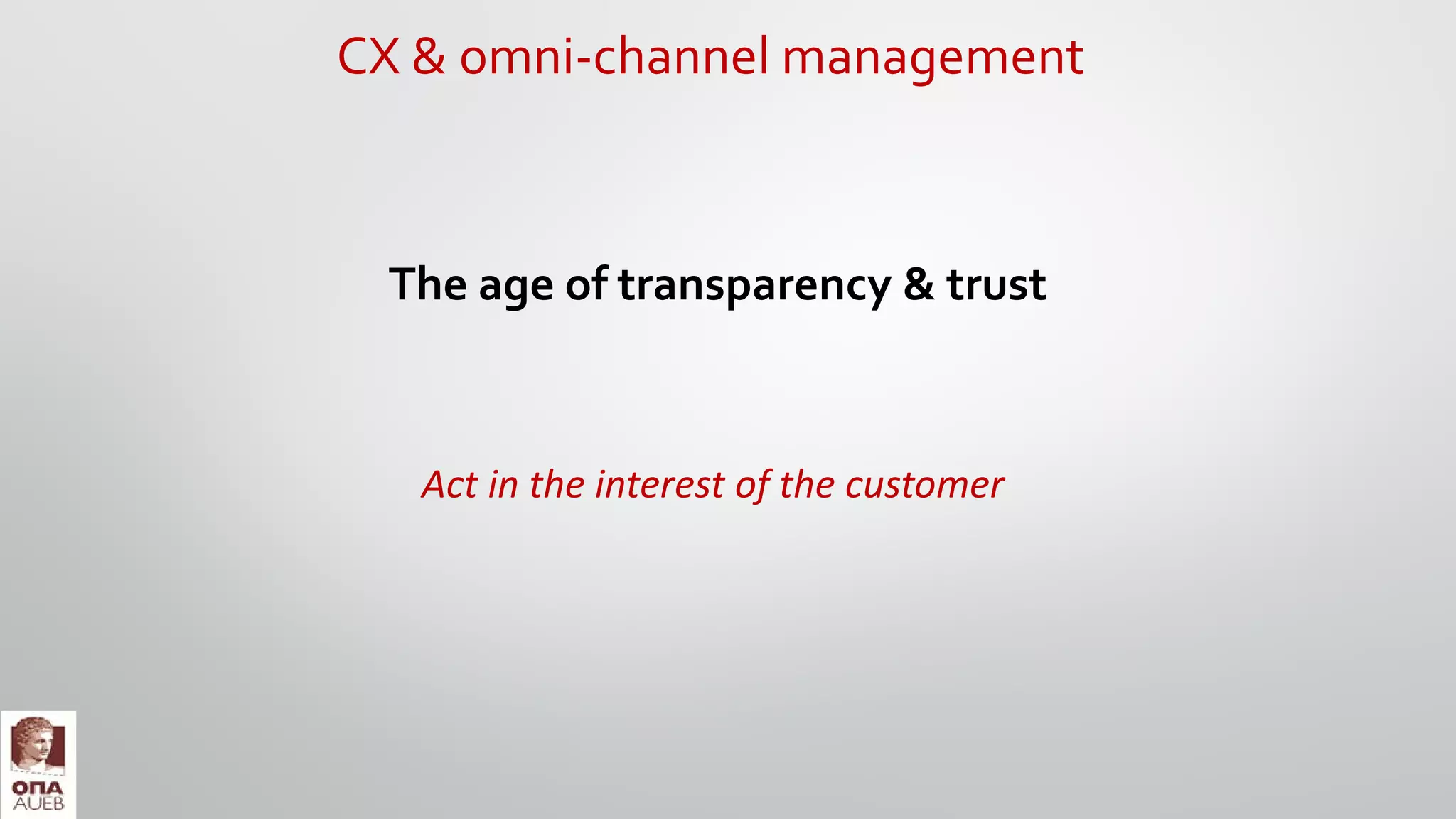 CX & omni-channel management

The age of transparency & trust

Act in the interest of the customer

ΟΠΑ
AUEB